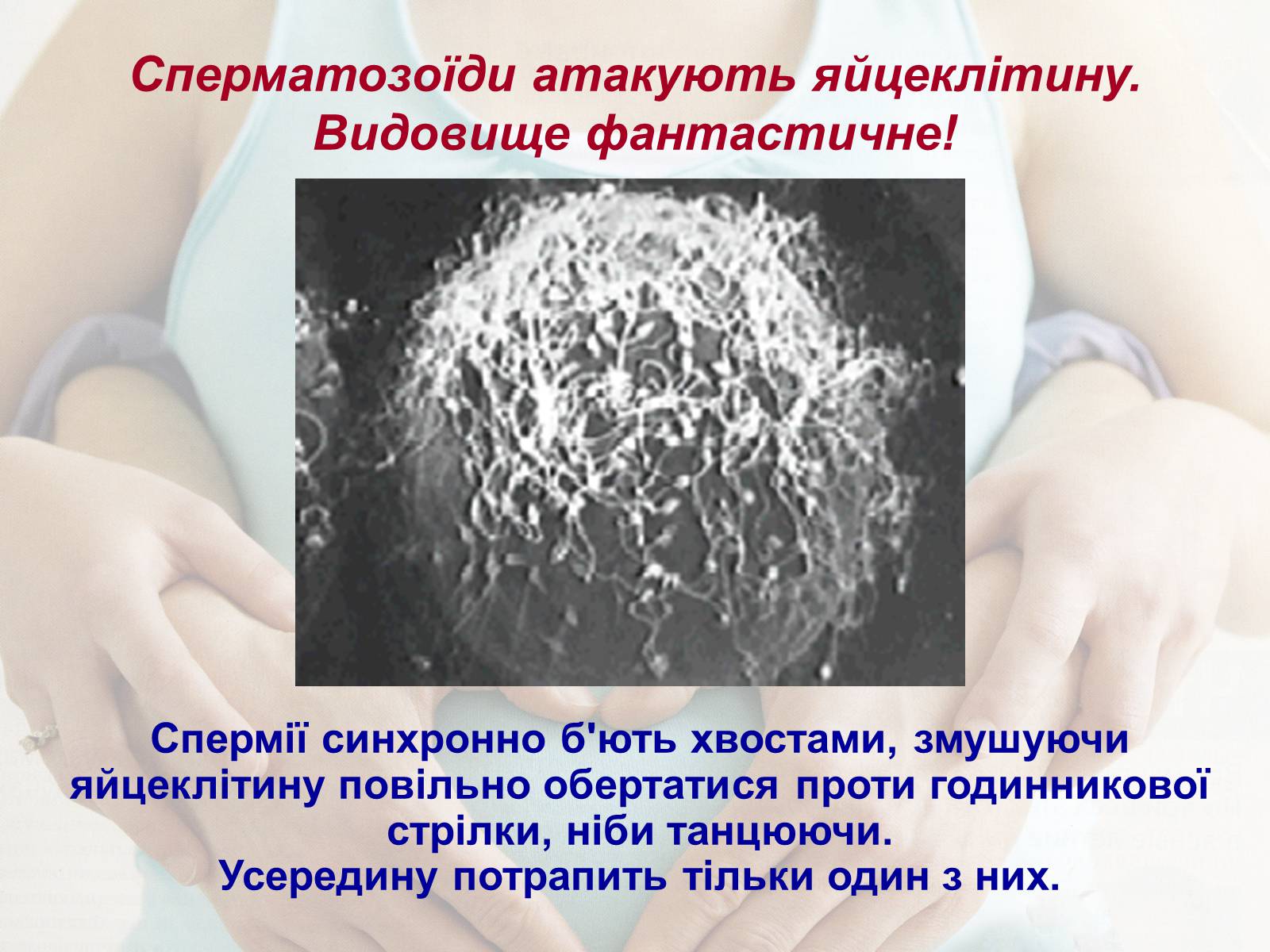 Сперматозоїди атакують яйцеклітину. Видовище фантастичне!

Спермії синхронно б'ють хвостами, змушуючи яйцеклітину повільно обертатися проти годинникової стрілки, ніби танцюючи.
Усередину потрапить тільки один з них.